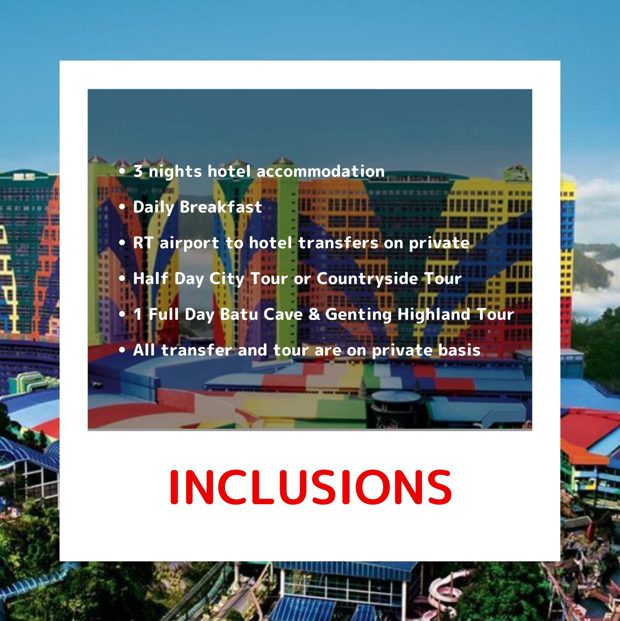 • 3 nights hotel accommodation
• Daily Breakfast
• RT airport to hotel transfers on private
• Half Day City Tour or Countryside Tour
• 1 Full Day Batu Cave & Genting Highland Tour
• All transfer and tour are on private basis

INCLUSIONS